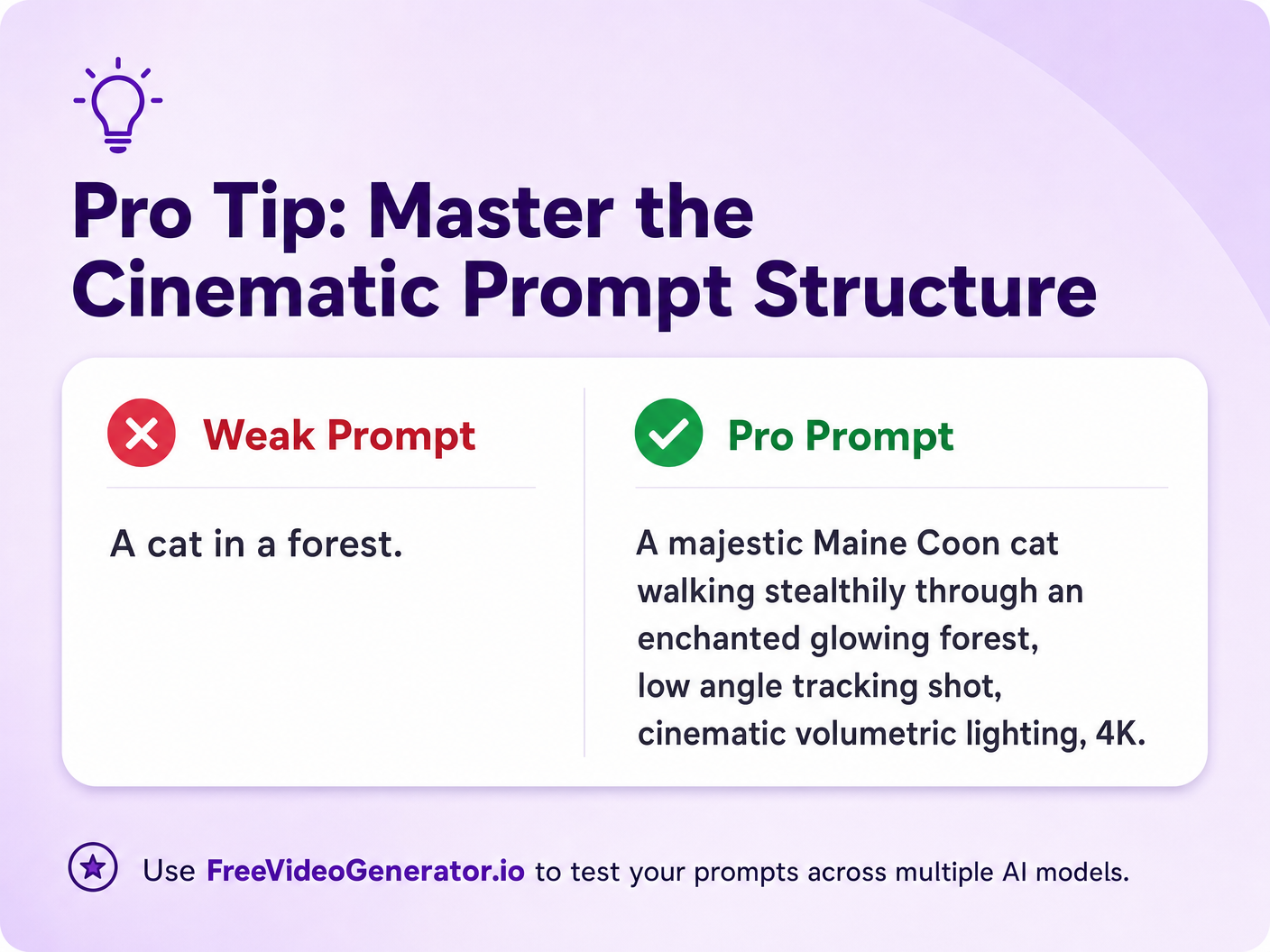 Pro Tip: Master the Cinematic Prompt Structure

Weak Prompt

A cat in a forest.

Pro Prompt

A majestic Maine Coon cat walking stealthily through an enchanted glowing forest, low angle tracking shot, cinematic volumetric lighting, 4K.

Use FreeVideoGenerator.io to test your prompts across multiple AI models.